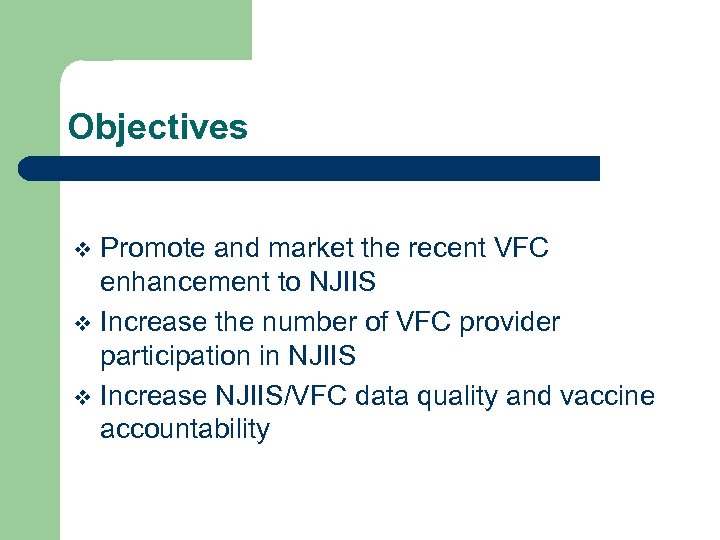 Objectives

❖ Promote and market the recent VFC enhancement to NJIIS
❖ Increase the number of VFC provider participation in NJIIS
❖ Increase NJIIS/VFC data quality and vaccine accountability